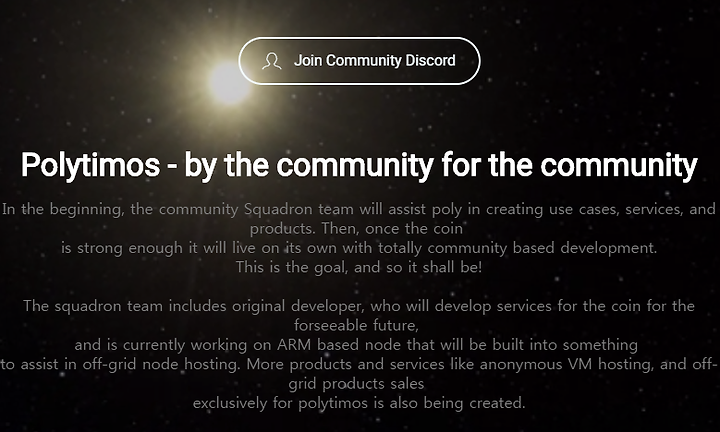 Join Community Discord

Polytimos - by the community for the community

In the beginning, the community Squadron team will assist poly in creating use cases, services, and products. Then, once the coin is strong enough it will live on its own with totally community based development. This is the goal, and so it shall be!

The squadron team includes original developer, who will develop services for the coin for the forseeable future, and is currently working on ARM based node that will be built into something to assist in off-grid node hosting. More products and services like anonymous VM hosting, and off-grid products sales exclusively for polytimos is also being created.